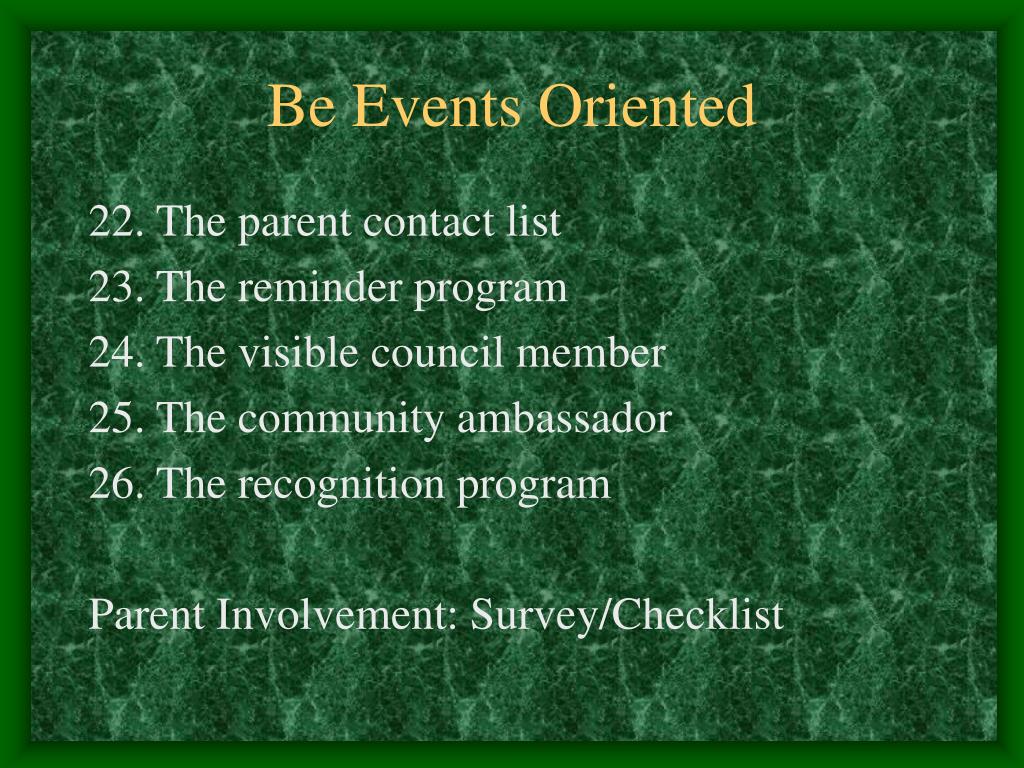 Be Events Oriented

22. The parent contact list
23. The reminder program
24. The visible council member
25. The community ambassador
26. The recognition program

Parent Involvement: Survey/Checklist